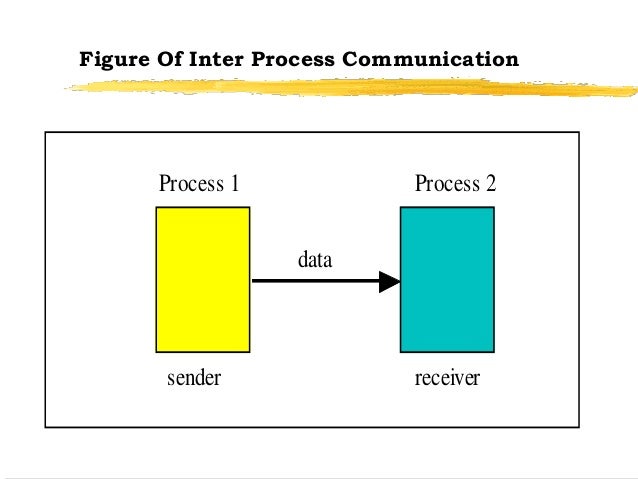 Figure Of Inter Process Communication

Process 1

Process 2

data

sender

receiver